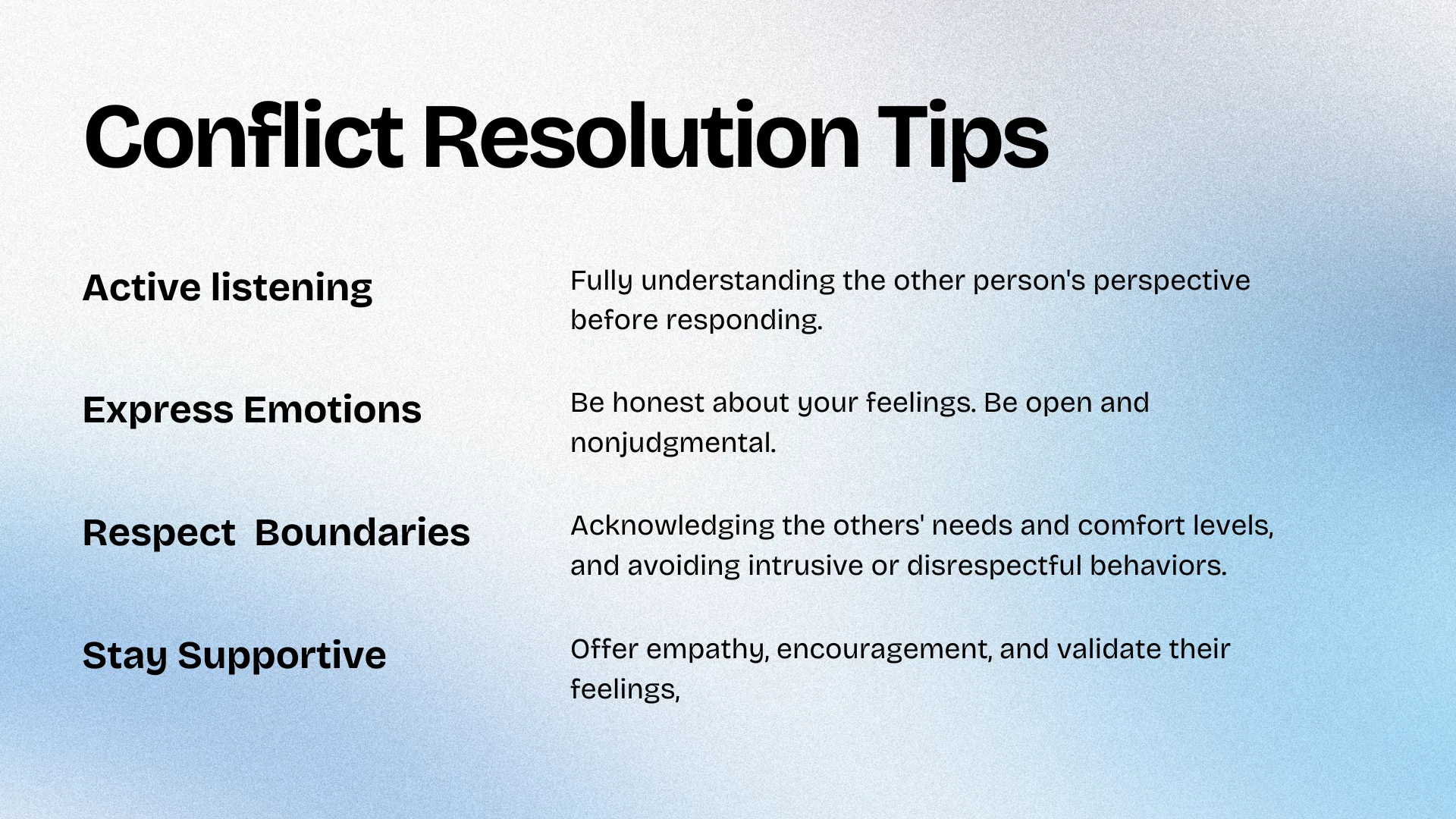 Conflict Resolution Tips

Active listening

Fully understanding the other person's perspective before responding.

Express Emotions

Be honest about your feelings. Be open and nonjudgmental.

Respect  Boundaries

Acknowledging the others' needs and comfort levels, and avoiding intrusive or disrespectful behaviors.

Stay Supportive

Offer empathy, encouragement, and validate their feelings,